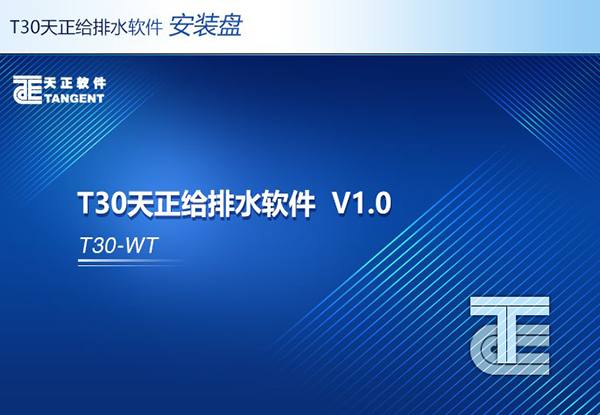 T30天正给排水软件 安装盘

天正软件
TANGENT

T30天正给排水软件 V1.0

T30-WT